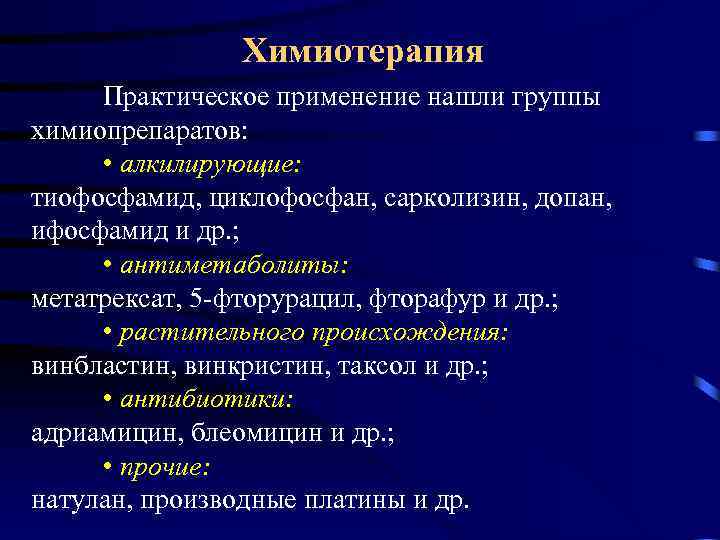 Химиотерапия

Практическое применение нашли группы химиопрепаратов:

• алкилирующие:
тиофосфамид, циклофосфан, сарколизин, допан, ифосфамид и др.;

• антиметаболиты:
метатрексат, 5-фторурацил, фторафур и др.;

• растительного происхождения:
винбластин, винкристин, таксол и др.;

• антибиотики:
адриамицин, блеомицин и др.;

• прочие:
натулан, производные платины и др.